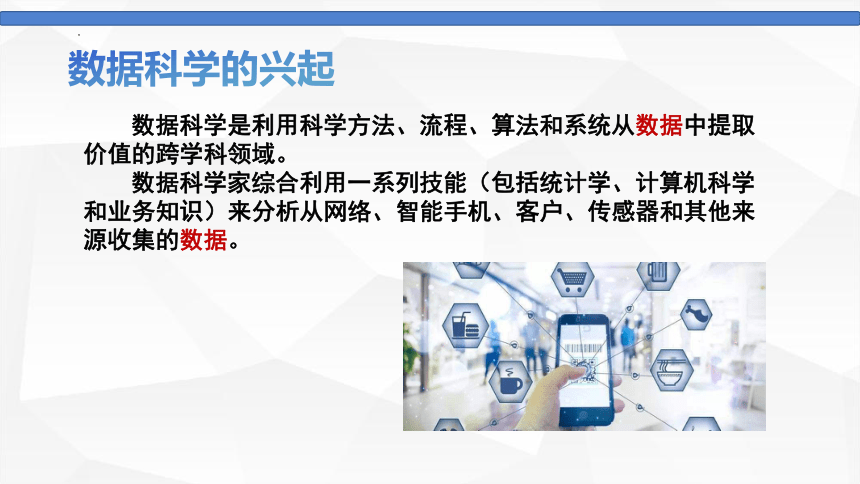 数据科学的兴起

数据科学是利用科学方法、流程、算法和系统从数据中提取价值的跨学科领域。

数据科学家综合利用一系列技能（包括统计学、计算机科学和业务知识）来分析从网络、智能手机、客户、传感器和其他来源收集的数据。